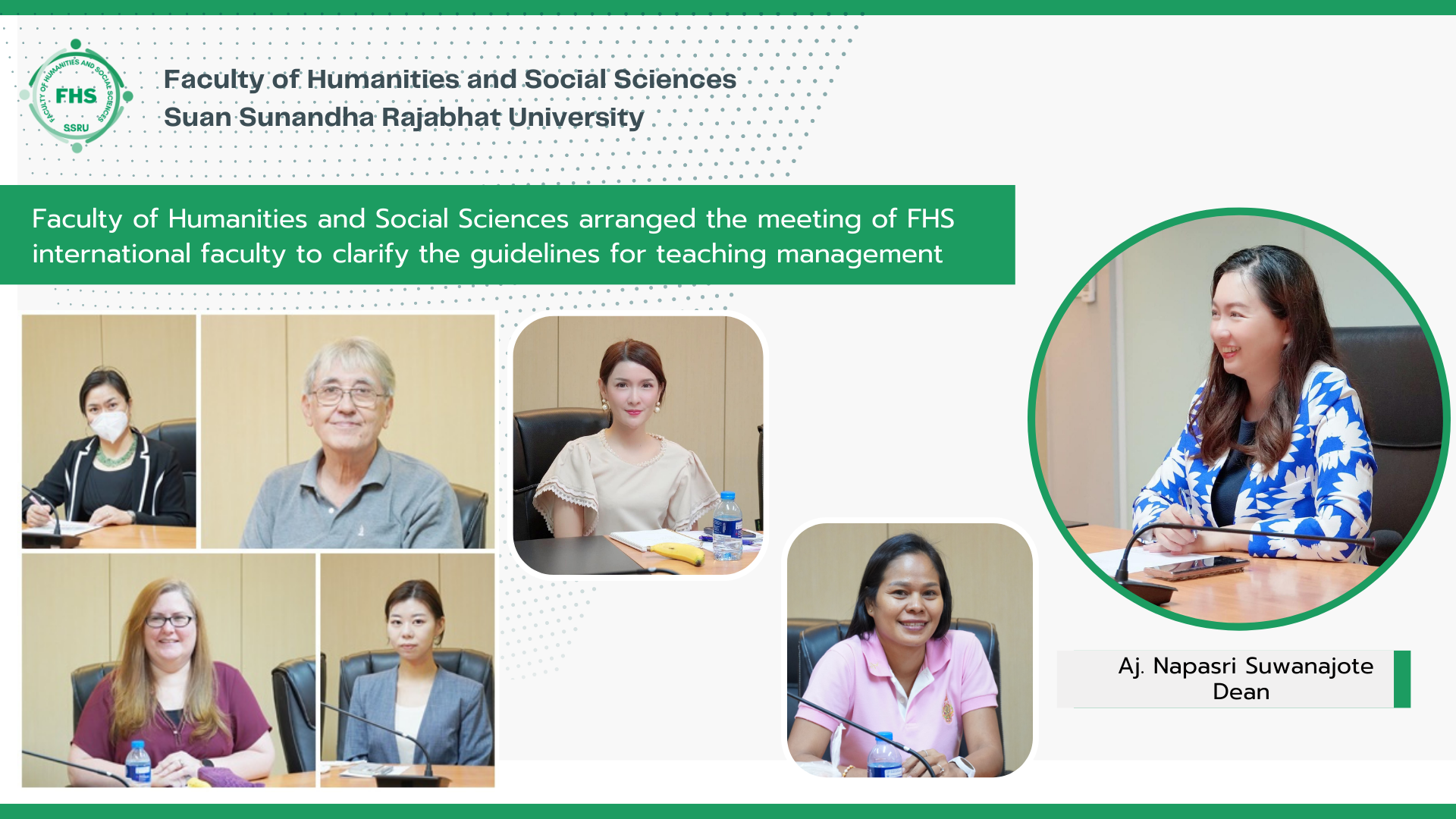 FACULTY OF HUMANITIES AND SOCIAL SCIENCES
FHS
SSRU

Faculty of Humanities and Social Sciences
Suan Sunandha Rajabhat University

Faculty of Humanities and Social Sciences arranged the meeting of FHS international faculty to clarify the guidelines for teaching management

Aj. Napasri Suwanajote
Dean